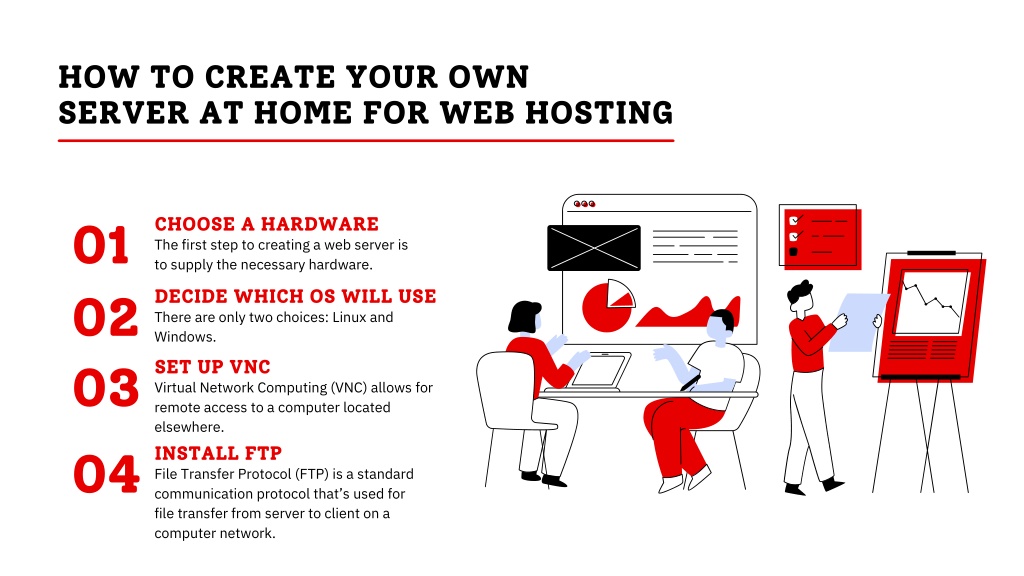 HOW TO CREATE YOUR OWN SERVER AT HOME FOR WEB HOSTING

01
CHOOSE A HARDWARE
The first step to creating a web server is to supply the necessary hardware.

02
DECIDE WHICH OS WILL USE
There are only two choices: Linux and Windows.

03
SET UP VNC
Virtual Network Computing (VNC) allows for remote access to a computer located elsewhere.

04
INSTALL FTP
File Transfer Protocol (FTP) is a standard communication protocol that's used for file transfer from server to client on a computer network.